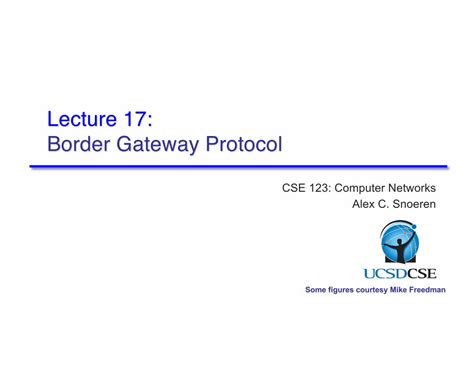 Lecture 17:
Border Gateway Protocol

CSE 123: Computer Networks
Alex C. Snoeren

UCSDCSE

Some figures courtesy Mike Freedman